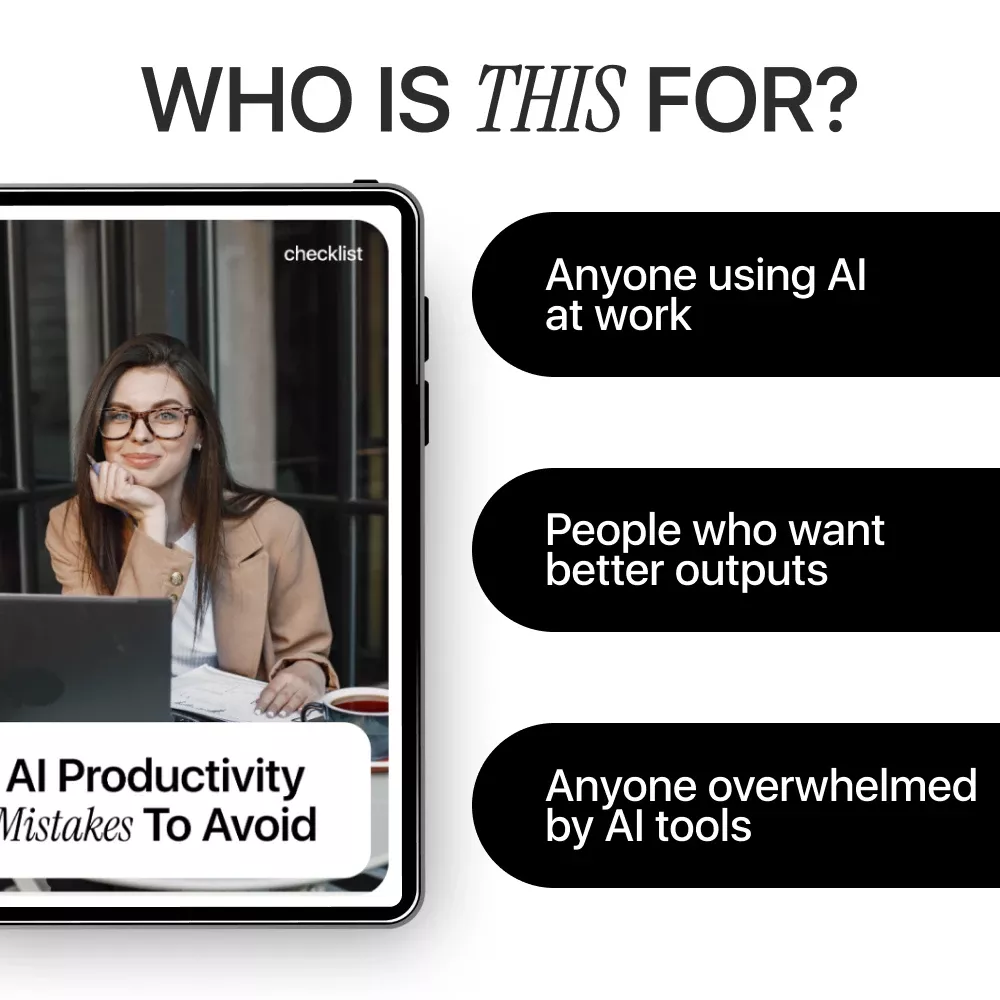 WHO IS THIS FOR?

checklist

AI Productivity
Mistakes To Avoid

Anyone using AI at work

People who want better outputs

Anyone overwhelmed by AI tools